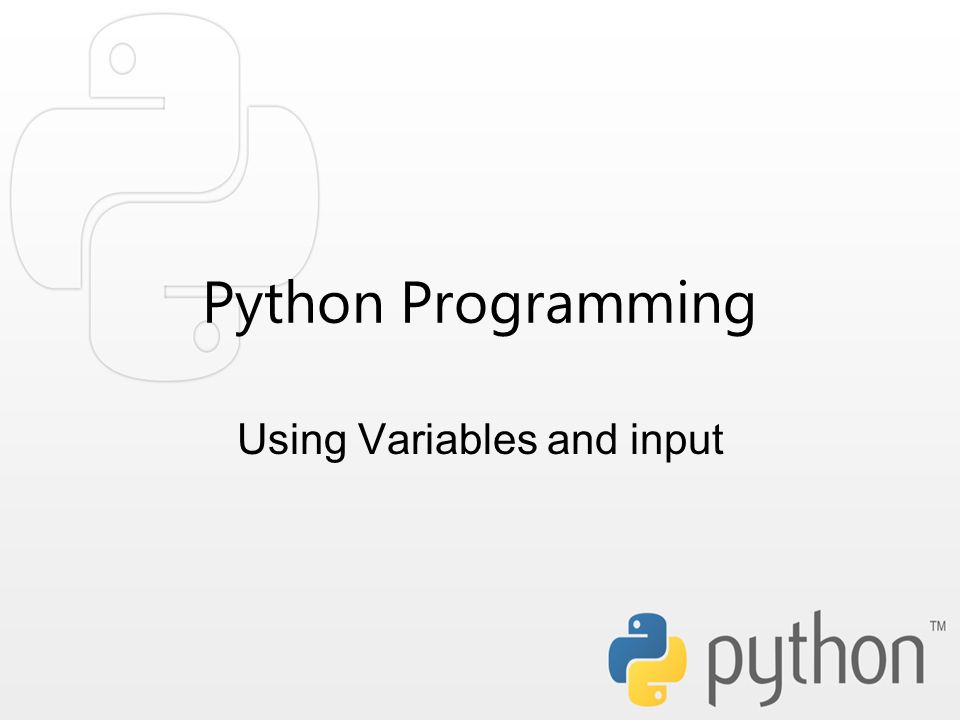 Python Programming

Using Variables and input

python™